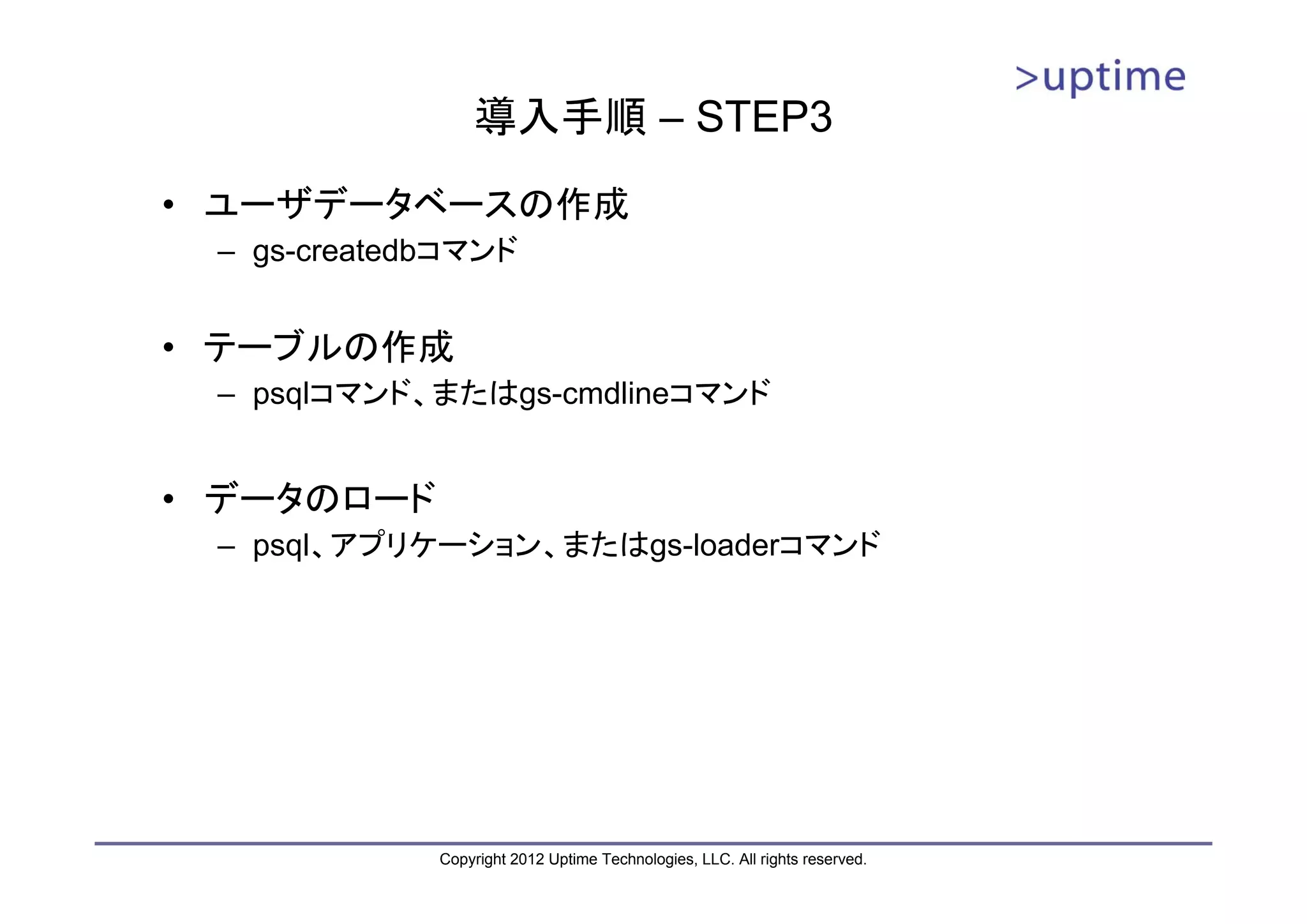 >uptime

導入手順 – STEP3

• ユーザデータベースの作成
  – gs-createdbコマンド

• テーブルの作成
  – psqlコマンド、またはgs-cmdlineコマンド

• データのロード
  – psql、アプリケーション、またはgs-loaderコマンド

Copyright 2012 Uptime Technologies, LLC. All rights reserved.